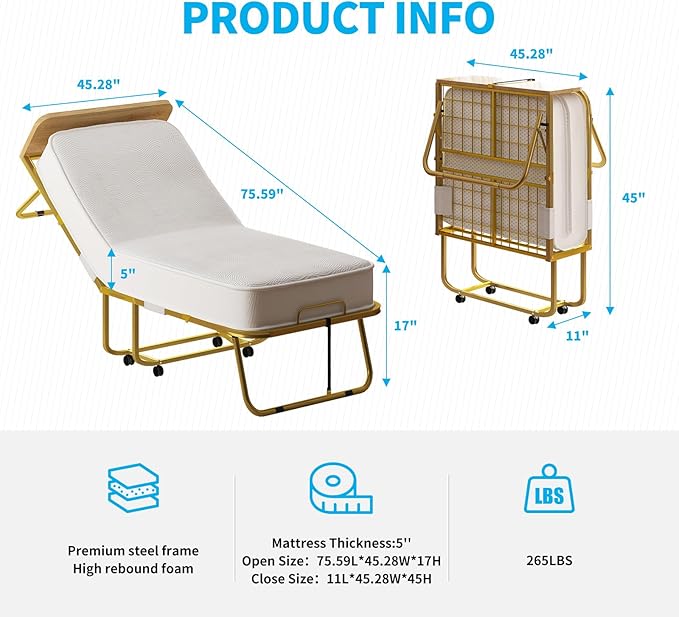 PRODUCT INFO

45.28"

75.59"

5"

17"

45.28"

45"

11"

Premium steel frame
High rebound foam

Mattress Thickness:5''
Open Size: 75.59L*45.28W*17H
Close Size: 11L*45.28W*45H

LBS

265LBS